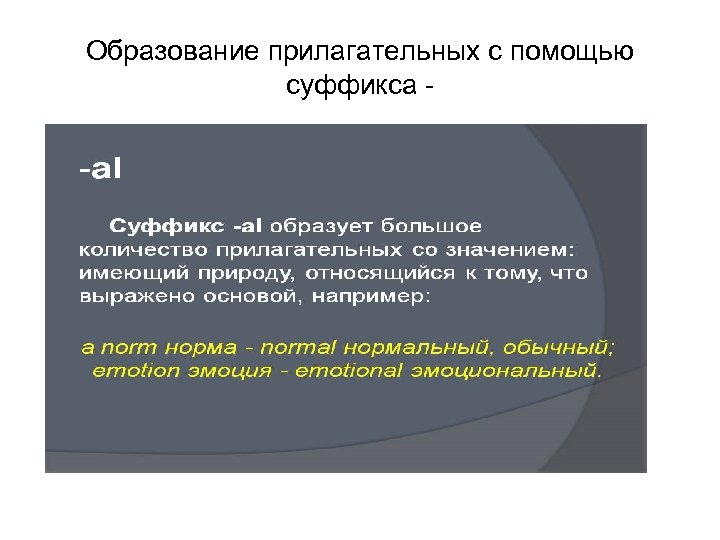 Образование прилагательных с помощью суффикса -

-al

Суффикс -al образует большое количество прилагательных со значением: имеющий природу, относящийся к тому, что выражено основой, например:

a norm норма - normal нормальный, обычный; emotion эмоция - emotional эмоциональный.